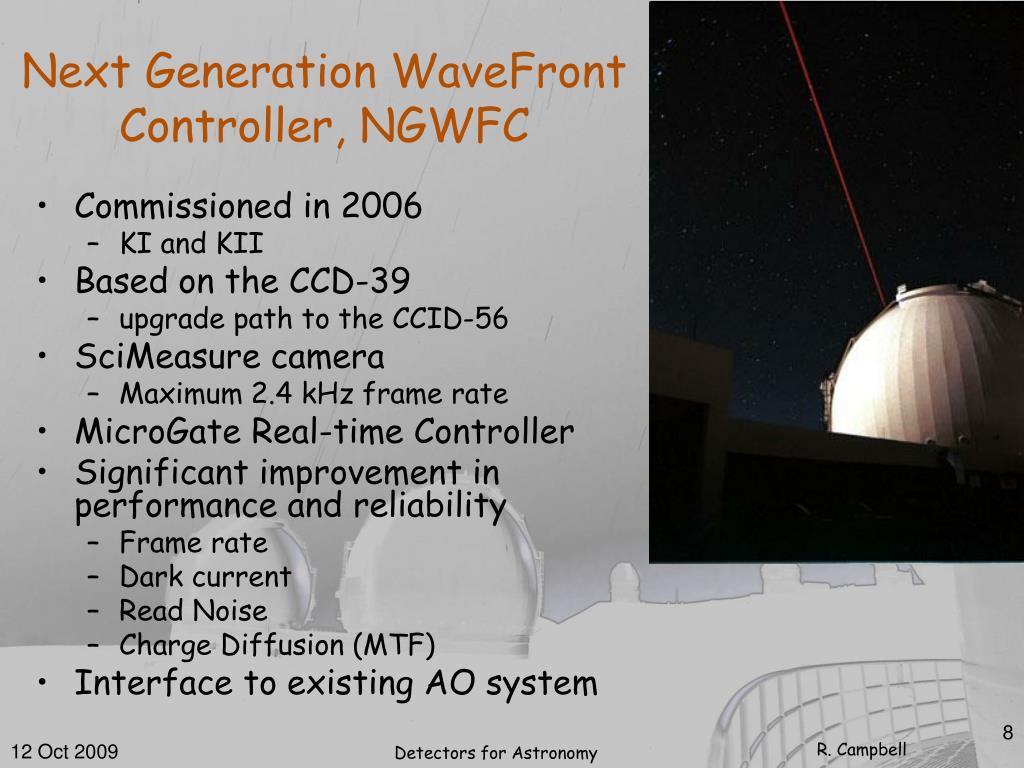 Next Generation WaveFront Controller, NGWFC

• Commissioned in 2006
– KI and KII
• Based on the CCD-39
– upgrade path to the CCID-56
• SciMeasure camera
– Maximum 2.4 kHz frame rate
• MicroGate Real-time Controller
• Significant improvement in performance and reliability
– Frame rate
– Dark current
– Read Noise
– Charge Diffusion (MTF)
• Interface to existing AO system

12 Oct 2009

Detectors for Astronomy

R. Campbell

8